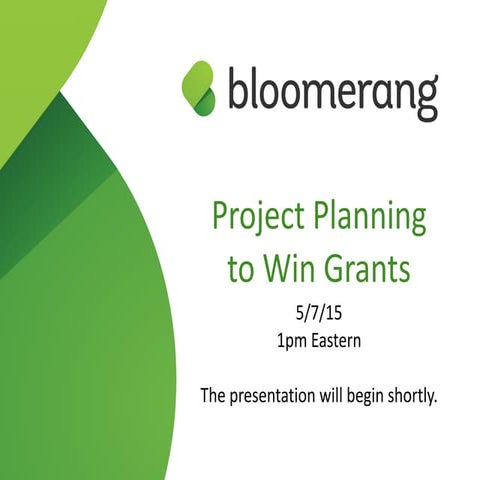 bloomerang

Project Planning to Win Grants

5/7/15
1pm Eastern

The presentation will begin shortly.